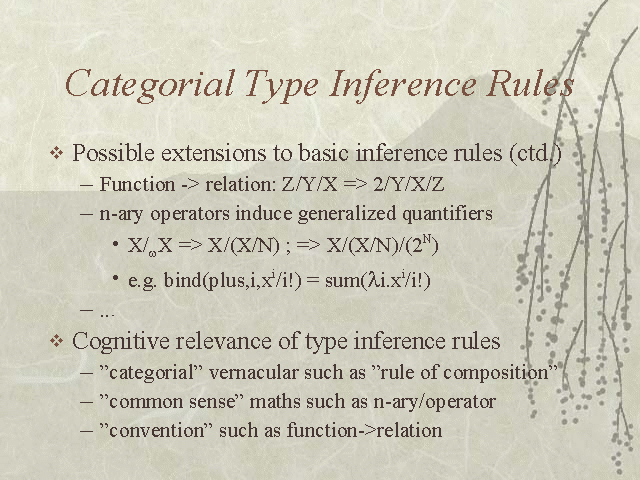 Categorial Type Inference Rules

❖ Possible extensions to basic inference rules (ctd.)

– Function -> relation: Z/Y/X => 2/Y/X/Z

– n-ary operators induce generalized quantifiers

• $X/_{\omega}X$ => X/(X/N) ; => X/(X/N)/($2^N$)

• e.g. bind(plus,i,$x^i$/i!) = sum($\lambda$i.$x^i$/i!)

– ...

❖ Cognitive relevance of type inference rules

– ”categorial” vernacular such as ”rule of composition”

– ”common sense” maths such as n-ary/operator

– ”convention” such as function->relation